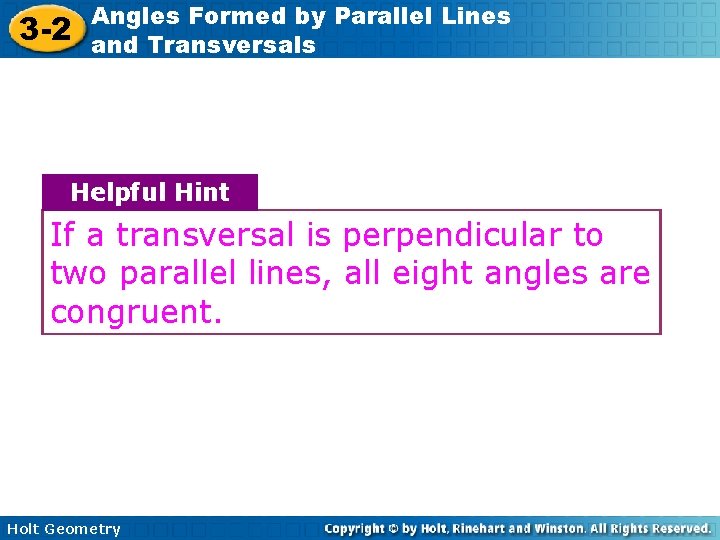 3-2 Angles Formed by Parallel Lines and Transversals

Helpful Hint

If a transversal is perpendicular to two parallel lines, all eight angles are congruent.

Holt Geometry

Copyright © by Holt, Rinehart and Winston. All Rights Reserved.